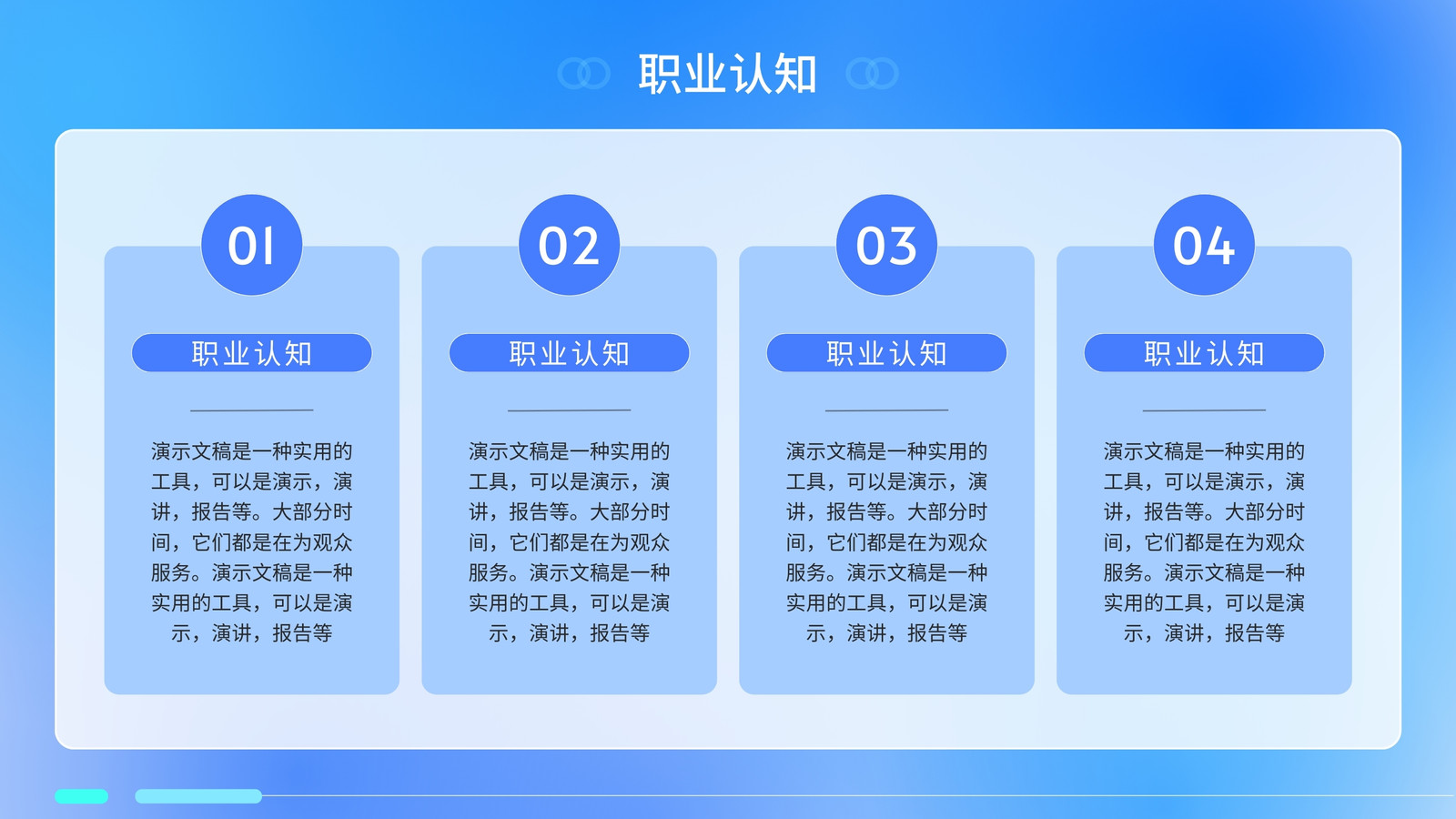 职业认知

01

职业认知

演示文稿是一种实用的工具，可以是演示，演讲，报告等。大部分时间，它们都是在为观众服务。演示文稿是一种实用的工具，可以是演示，演讲，报告等

02

职业认知

演示文稿是一种实用的工具，可以是演示，演讲，报告等。大部分时间，它们都是在为观众服务。演示文稿是一种实用的工具，可以是演示，演讲，报告等

03

职业认知

演示文稿是一种实用的工具，可以是演示，演讲，报告等。大部分时间，它们都是在为观众服务。演示文稿是一种实用的工具，可以是演示，演讲，报告等

04

职业认知

演示文稿是一种实用的工具，可以是演示，演讲，报告等。大部分时间，它们都是在为观众服务。演示文稿是一种实用的工具，可以是演示，演讲，报告等